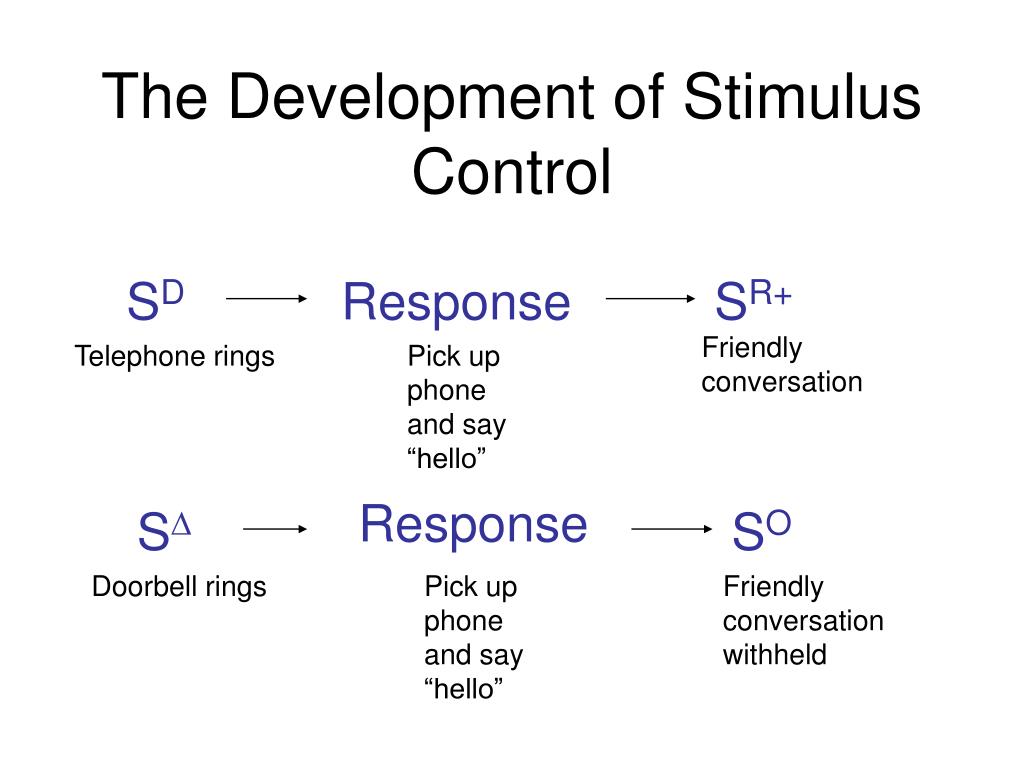 The Development of Stimulus Control

$S^D$ → Response → $S^{R+}$

Telephone rings

Pick up phone and say “hello”

Friendly conversation

$S^\Delta$ → Response → $S^O$

Doorbell rings

Pick up phone and say “hello”

Friendly conversation withheld